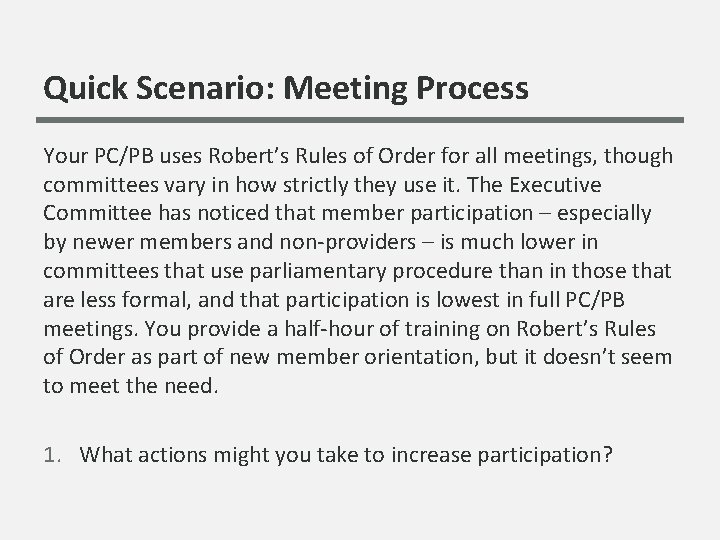 Quick Scenario: Meeting Process

Your PC/PB uses Robert's Rules of Order for all meetings, though committees vary in how strictly they use it. The Executive Committee has noticed that member participation – especially by newer members and non-providers – is much lower in committees that use parliamentary procedure than in those that are less formal, and that participation is lowest in full PC/PB meetings. You provide a half-hour of training on Robert's Rules of Order as part of new member orientation, but it doesn't seem to meet the need.

1. What actions might you take to increase participation?